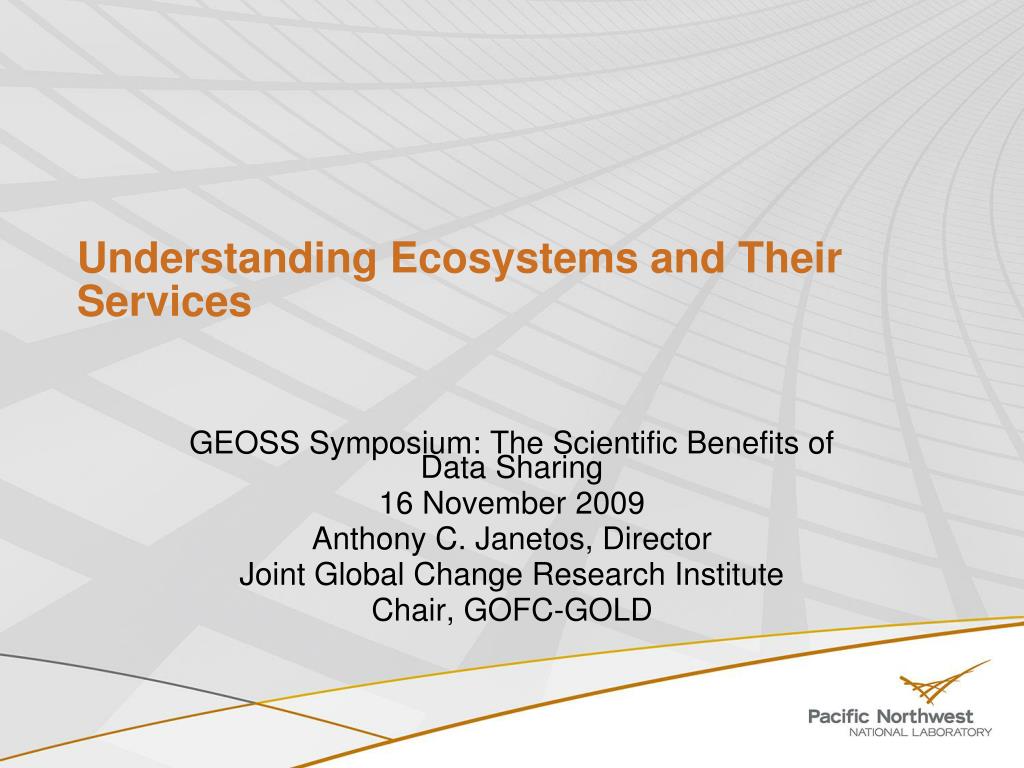 Understanding Ecosystems and Their Services

GEOSS Symposium: The Scientific Benefits of Data Sharing
16 November 2009
Anthony C. Janetos, Director
Joint Global Change Research Institute
Chair, GOFC-GOLD

Pacific Northwest
NATIONAL LABORATORY